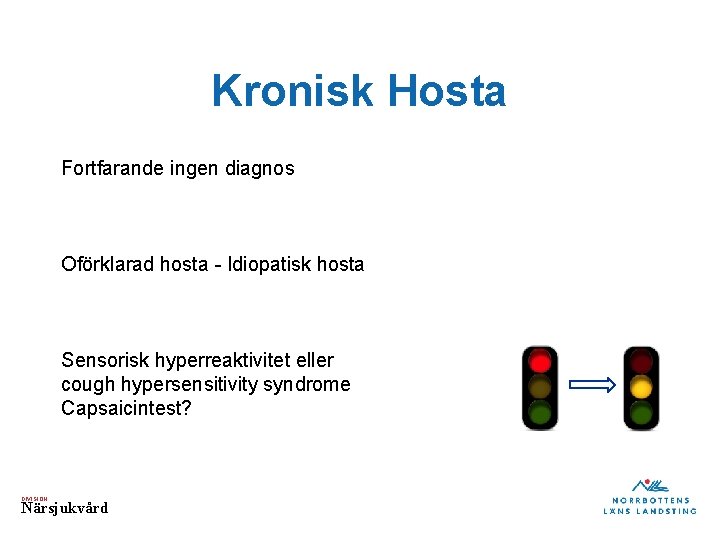 Kronisk Hosta

Fortfarande ingen diagnos

Oförklarad hosta - Idiopatisk hosta

Sensorisk hyperreaktivitet eller cough hypersensitivity syndrome Capsaicintest?

DIVISION
Närsjukvård

NORRBOTTENS
LÄNS LANDSTING